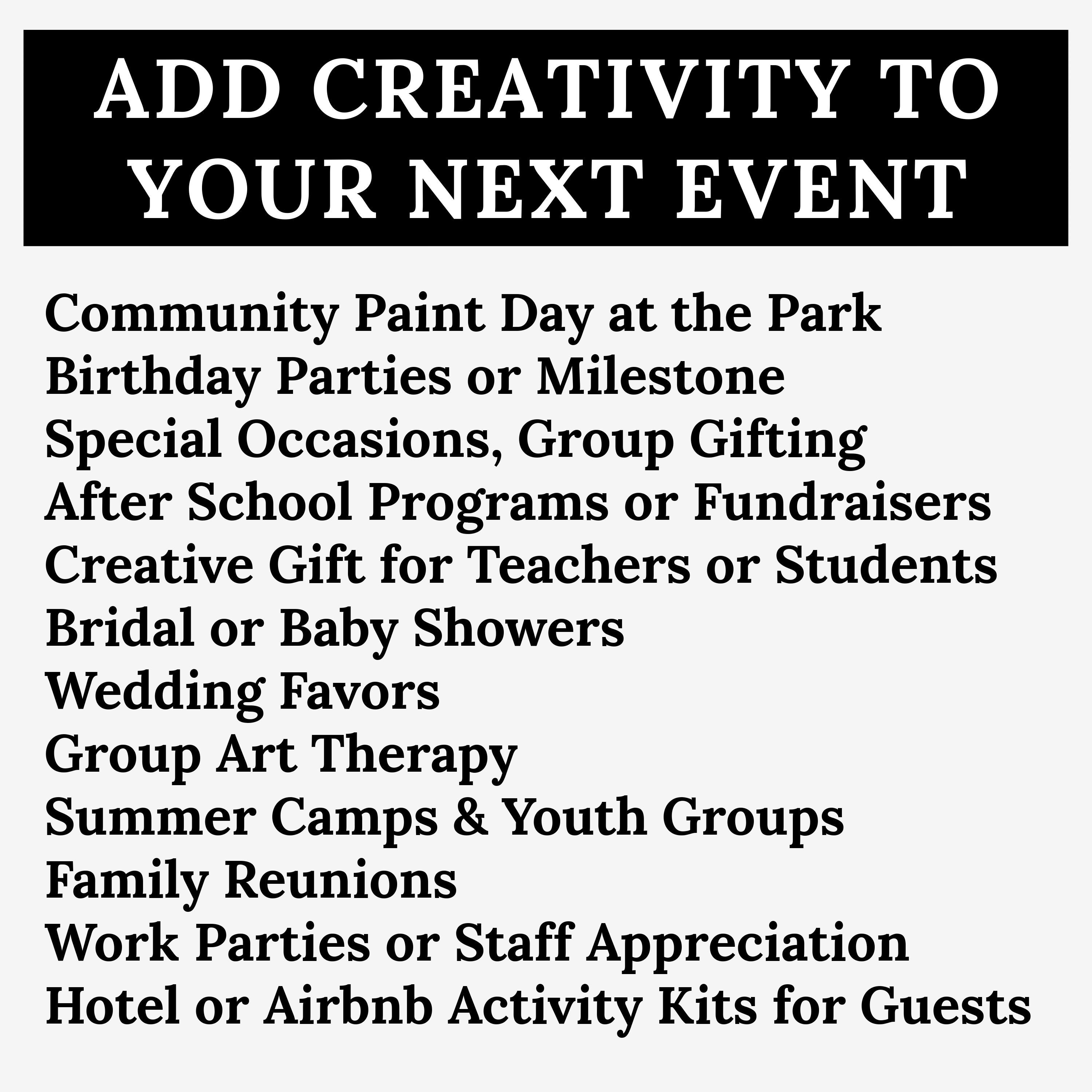 ADD CREATIVITY TO YOUR NEXT EVENT

Community Paint Day at the Park
Birthday Parties or Milestone
Special Occasions, Group Gifting
After School Programs or Fundraisers
Creative Gift for Teachers or Students
Bridal or Baby Showers
Wedding Favors
Group Art Therapy
Summer Camps & Youth Groups
Family Reunions
Work Parties or Staff Appreciation
Hotel or Airbnb Activity Kits for Guests